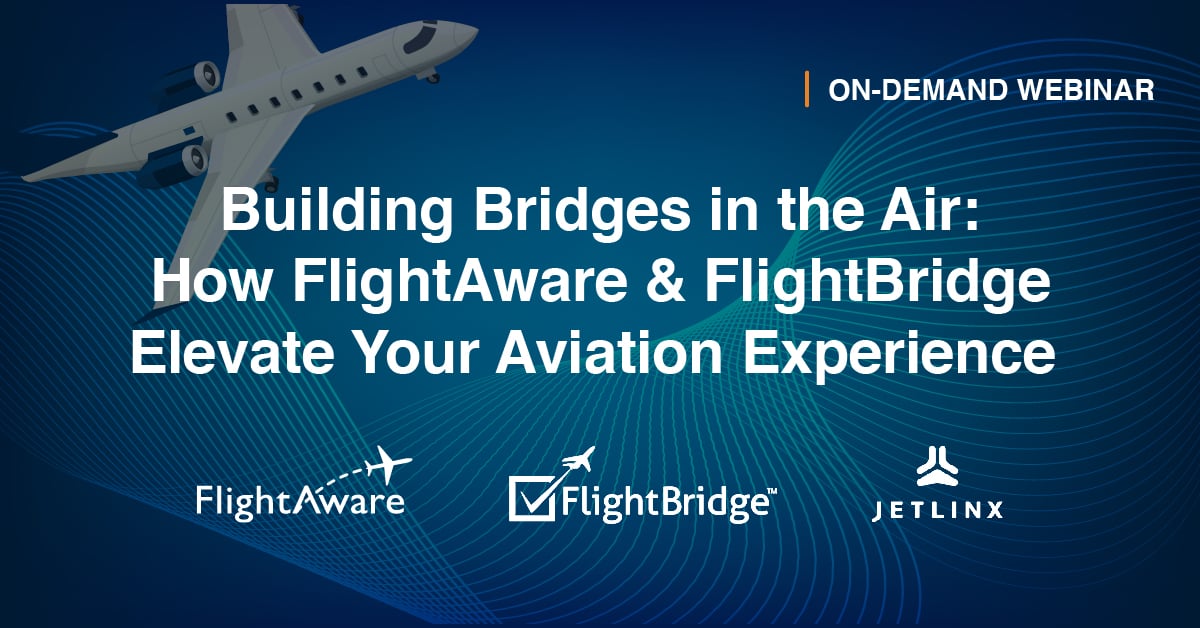 ON-DEMAND WEBINAR

Building Bridges in the Air: How FlightAware & FlightBridge Elevate Your Aviation Experience

FlightAware

FlightBridge™

JETLINX